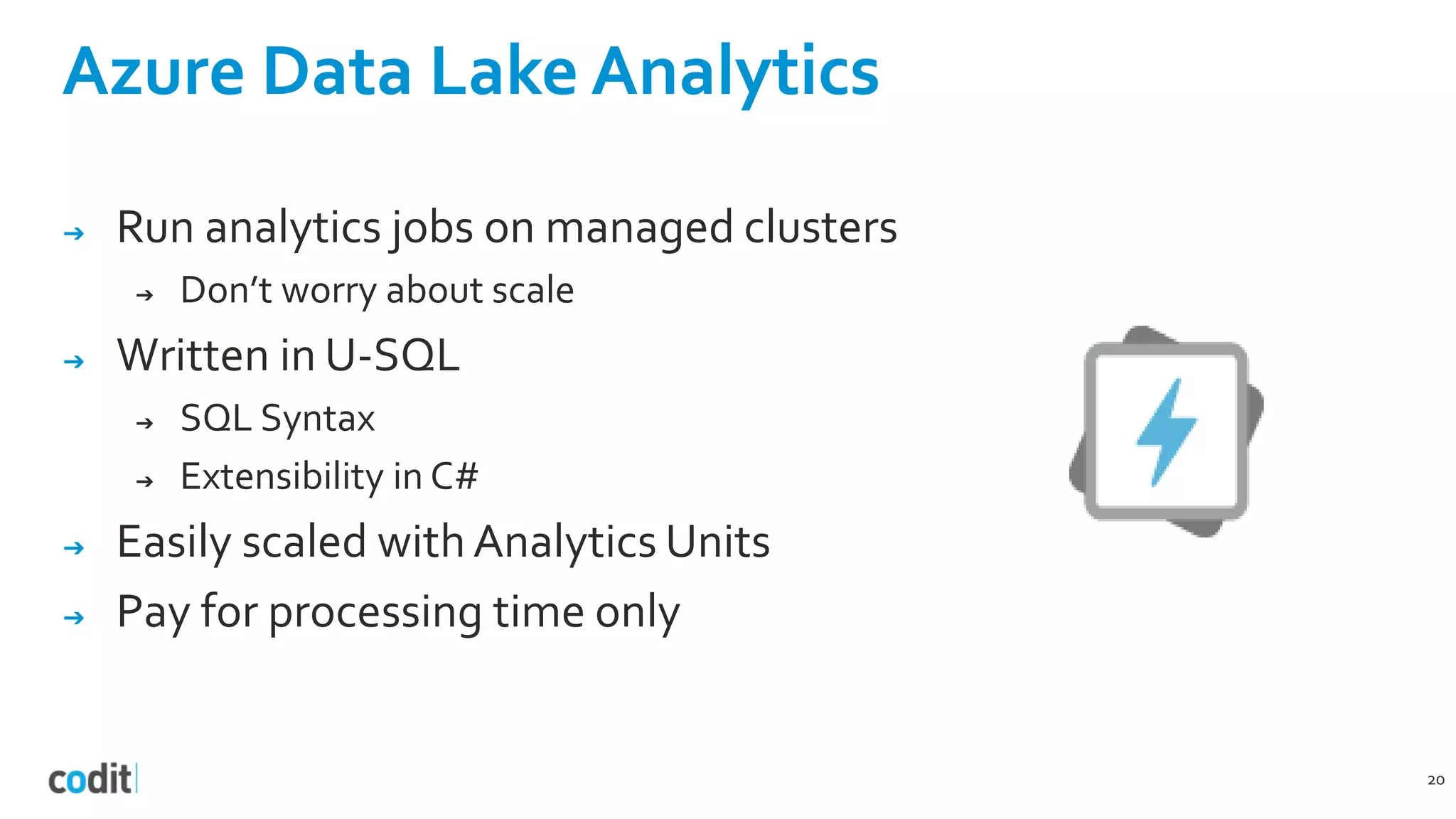 Azure Data Lake Analytics

→ Run analytics jobs on managed clusters
→ Don't worry about scale
→ Written in U-SQL
→ SQL Syntax
→ Extensibility in C#
→ Easily scaled with Analytics Units
→ Pay for processing time only

codit

20